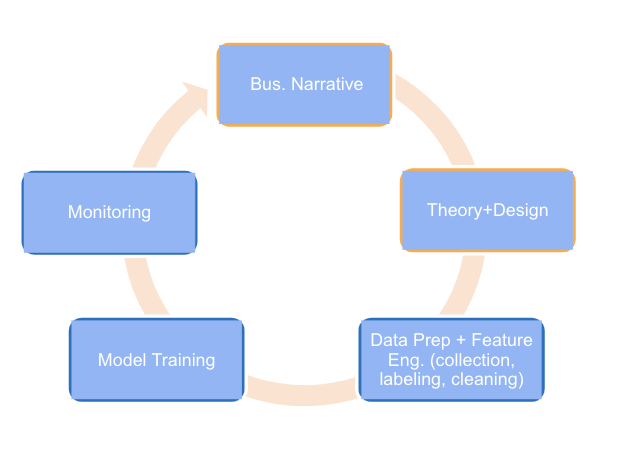 Bus. Narrative

Theory+Design

Data Prep + Feature Eng. (collection, labeling, cleaning)

Model Training

Monitoring